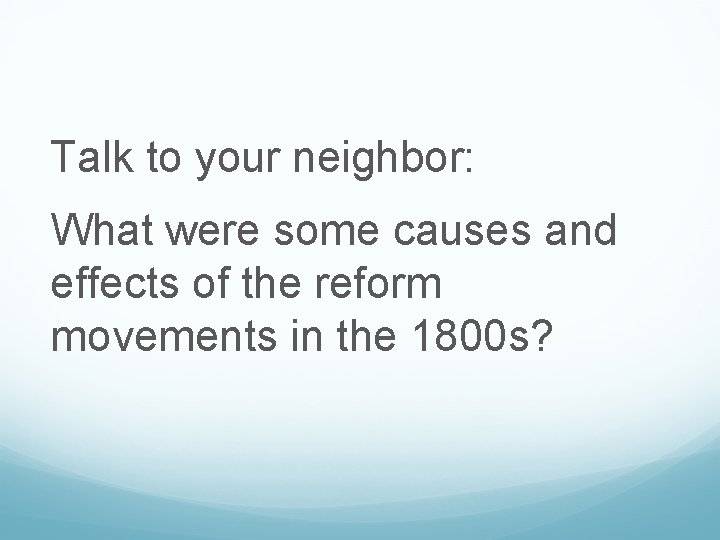 Talk to your neighbor:

What were some causes and effects of the reform movements in the 1800s?